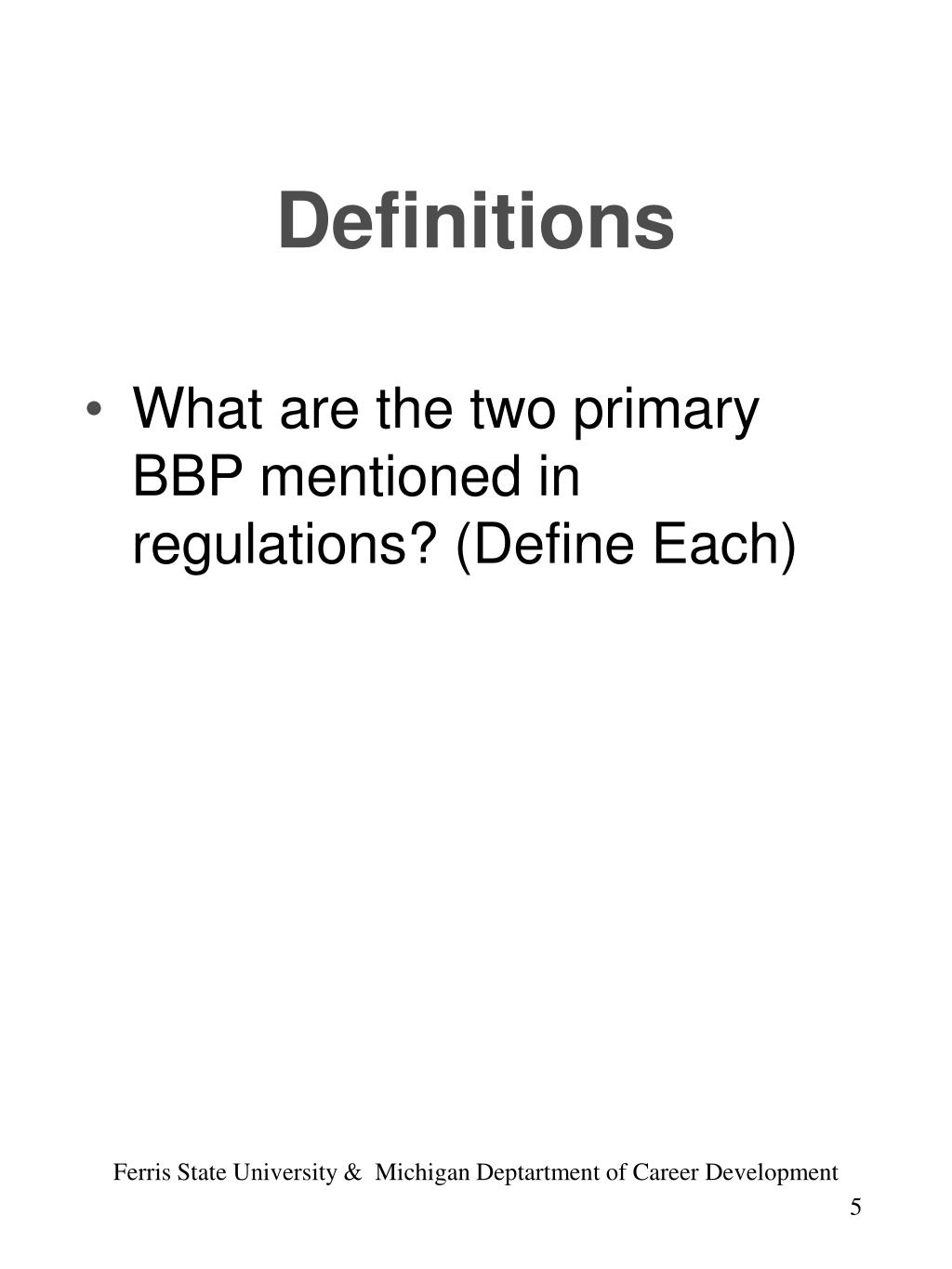 Definitions

• What are the two primary BBP mentioned in regulations? (Define Each)

Ferris State University & Michigan Deptartment of Career Development

5